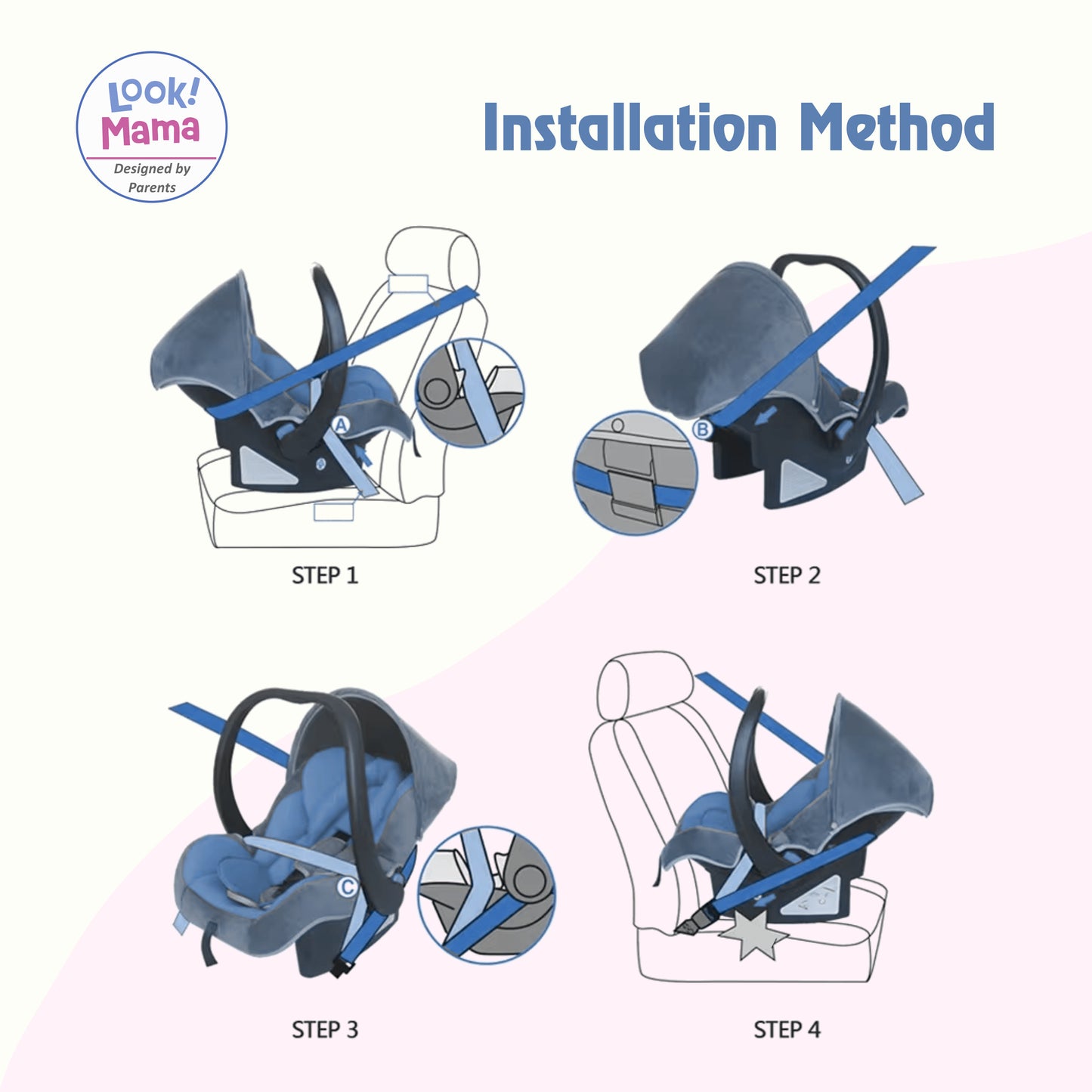 LOOK! Mama
Designed by Parents

Installation Method

A

STEP 1

B

STEP 2

C

STEP 3

STEP 4